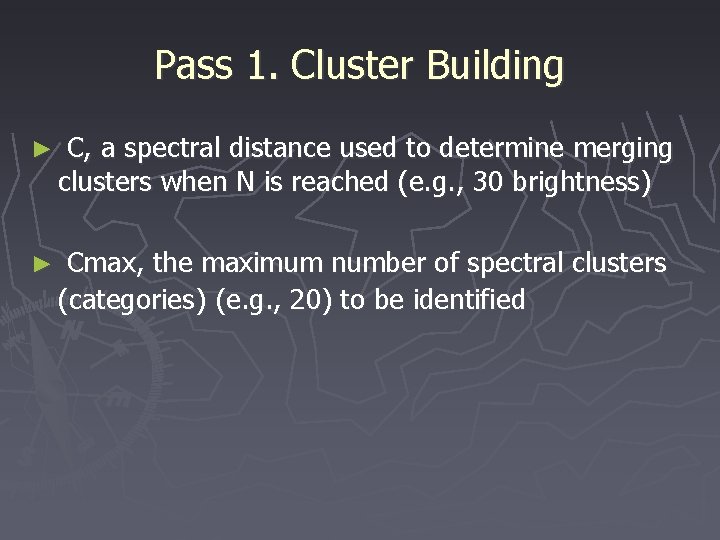 Pass 1. Cluster Building

► C, a spectral distance used to determine merging clusters when N is reached (e.g., 30 brightness)

► Cmax, the maximum number of spectral clusters (categories) (e.g., 20) to be identified